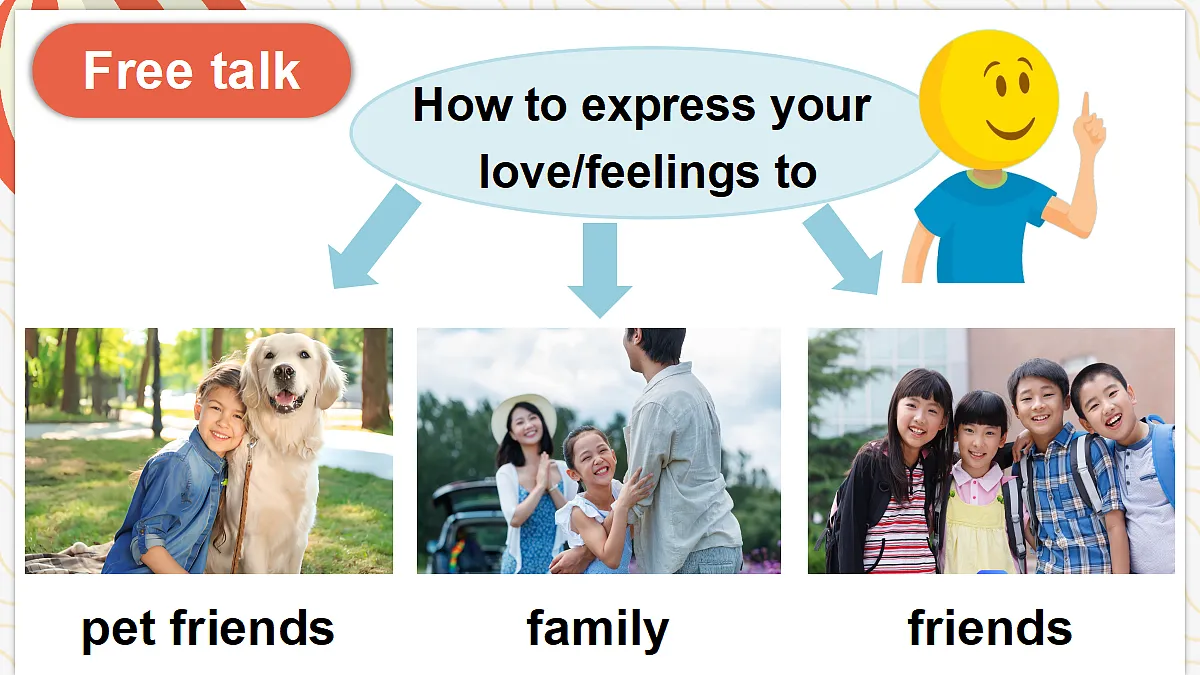 Free talk

How to express your love/feelings to

pet friends

family

friends